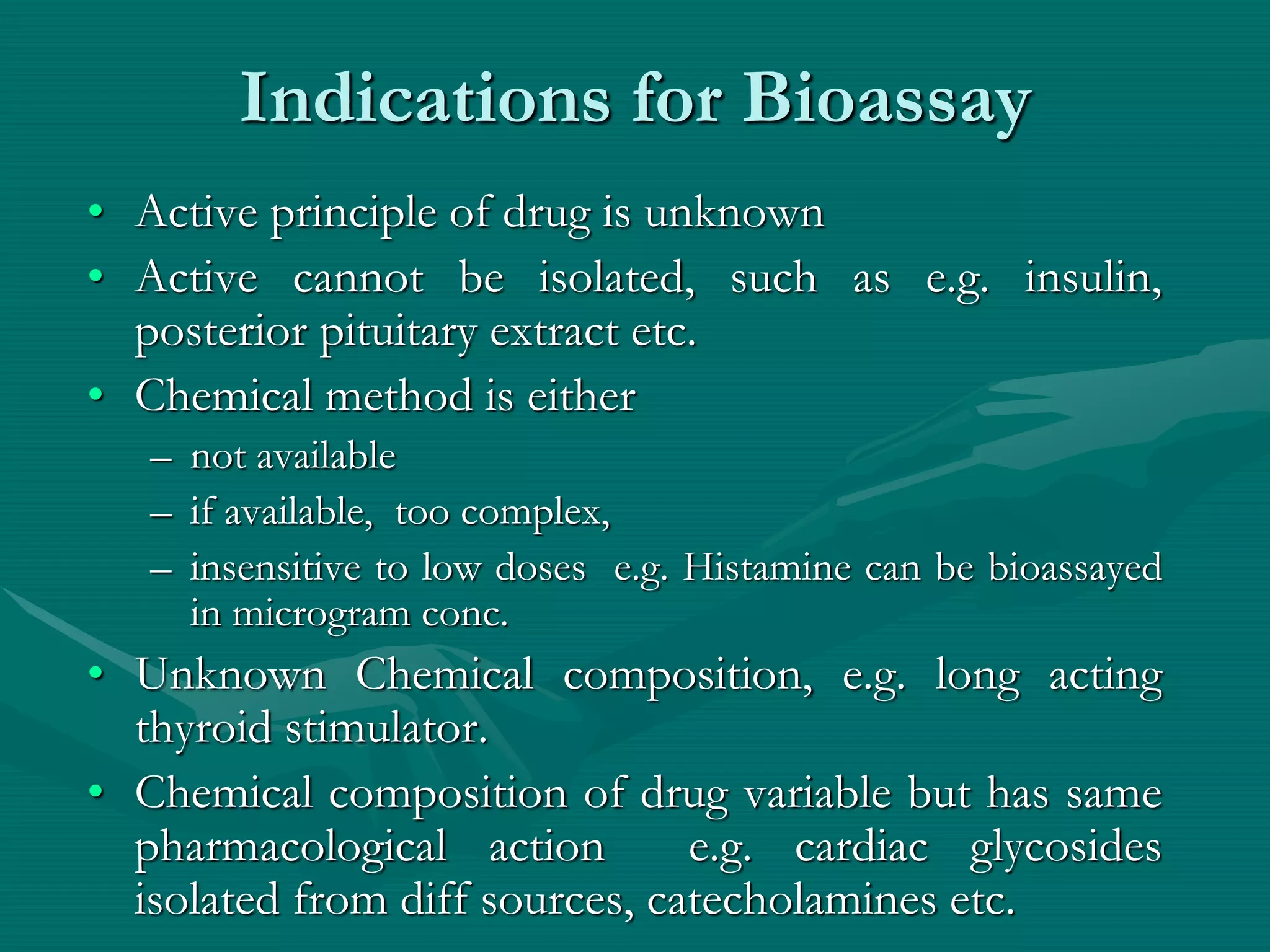 Indications for Bioassay

• Active principle of drug is unknown
• Active cannot be isolated, such as e.g. insulin, posterior pituitary extract etc.
• Chemical method is either
– not available
– if available, too complex,
– insensitive to low doses e.g. Histamine can be bioassayed in microgram conc.
• Unknown Chemical composition, e.g. long acting thyroid stimulator.
• Chemical composition of drug variable but has same pharmacological action e.g. cardiac glycosides isolated from diff sources, catecholamines etc.